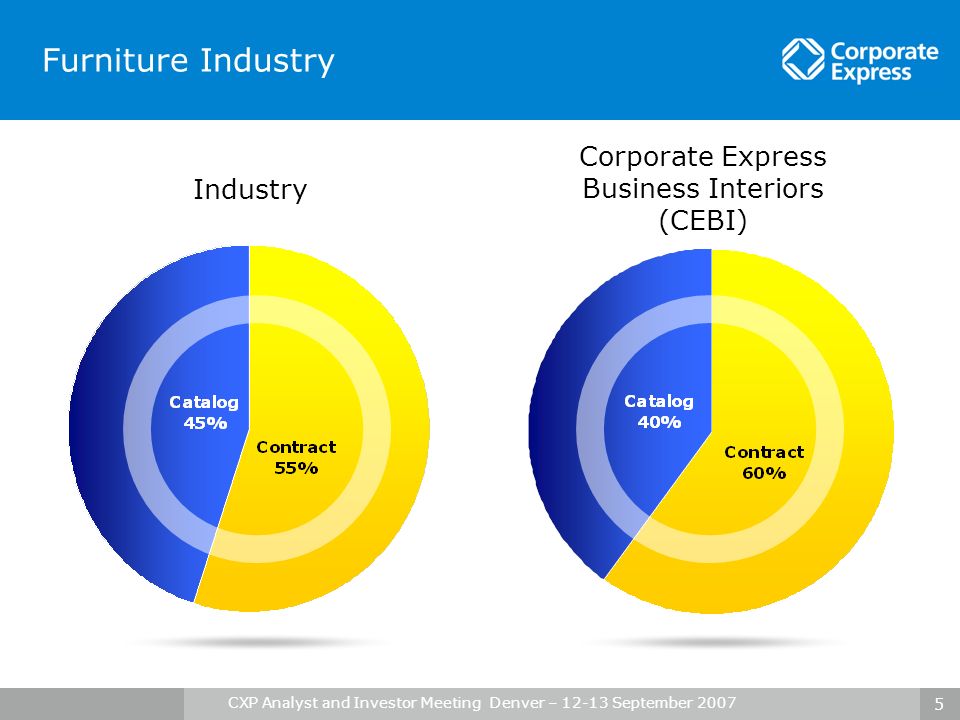 Furniture Industry

Corporate Express

Industry

Catalog 45%

Contract 55%

Corporate Express Business Interiors (CEBI)

Catalog 40%

Contract 60%

CXP Analyst and Investor Meeting Denver – 12-13 September 2007

5